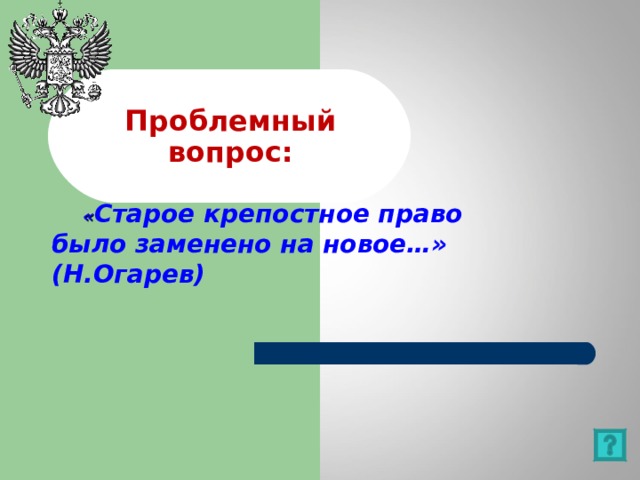 Проблемный вопрос:

«Старое крепостное право было заменено на новое…» (Н.Огарев)

?